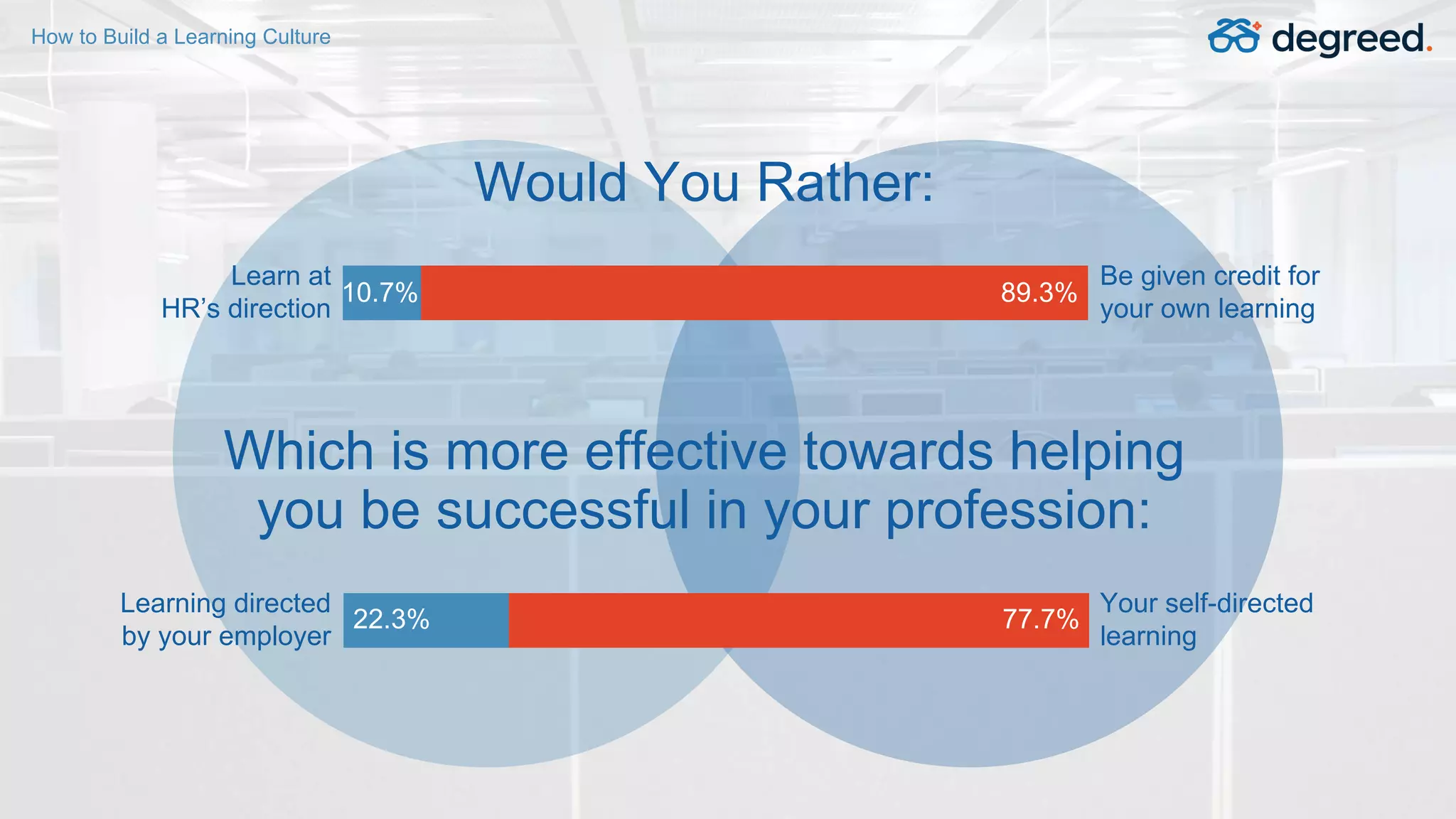 How to Build a Learning Culture

degreed.

Would You Rather:

Learn at HR's direction

10.7%

89.3%

Be given credit for your own learning

Which is more effective towards helping you be successful in your profession:

Learning directed by your employer

22.3%

77.7%

Your self-directed learning